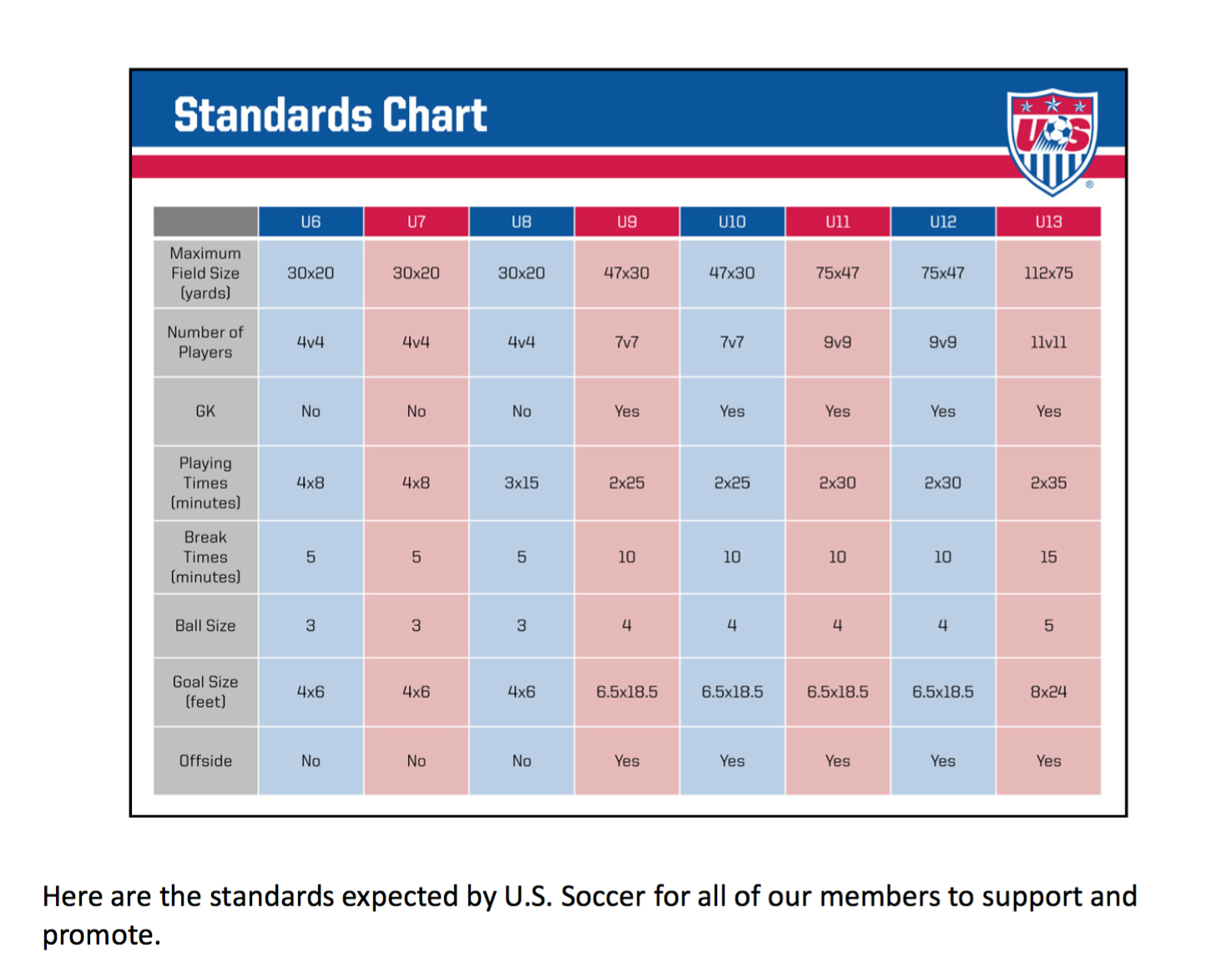 Standards Chart

US

| | U6 | U7 | U8 | U9 | U10 | U11 | U12 | U13 |
|---|---|---|---|---|---|---|---|---|
| Maximum Field Size (yards) | 30x20 | 30x20 | 30x20 | 47x30 | 47x30 | 75x47 | 75x47 | 112x75 |
| Number of Players | 4v4 | 4v4 | 4v4 | 7v7 | 7v7 | 9v9 | 9v9 | 11v11 |
| GK | No | No | No | Yes | Yes | Yes | Yes | Yes |
| Playing Times (minutes) | 4x8 | 4x8 | 3x15 | 2x25 | 2x25 | 2x30 | 2x30 | 2x35 |
| Break Times (minutes) | 5 | 5 | 5 | 10 | 10 | 10 | 10 | 15 |
| Ball Size | 3 | 3 | 3 | 4 | 4 | 4 | 4 | 5 |
| Goal Size (feet) | 4x6 | 4x6 | 4x6 | 6.5x18.5 | 6.5x18.5 | 6.5x18.5 | 6.5x18.5 | 8x24 |
| Offside | No | No | No | Yes | Yes | Yes | Yes | Yes |

Here are the standards expected by U.S. Soccer for all of our members to support and promote.